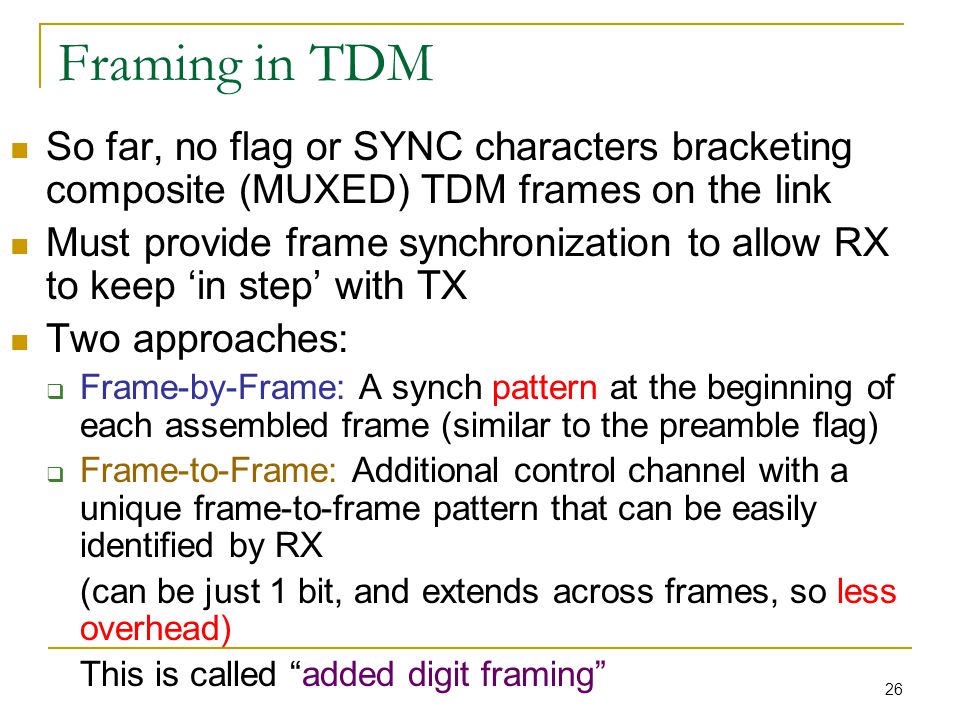 Framing in TDM

So far, no flag or SYNC characters bracketing composite (MUXED) TDM frames on the link

Must provide frame synchronization to allow RX to keep ‘in step’ with TX

Two approaches:

Frame-by-Frame: A synch pattern at the beginning of each assembled frame (similar to the preamble flag)

Frame-to-Frame: Additional control channel with a unique frame-to-frame pattern that can be easily identified by RX

(can be just 1 bit, and extends across frames, so less overhead)

This is called “added digit framing”

26